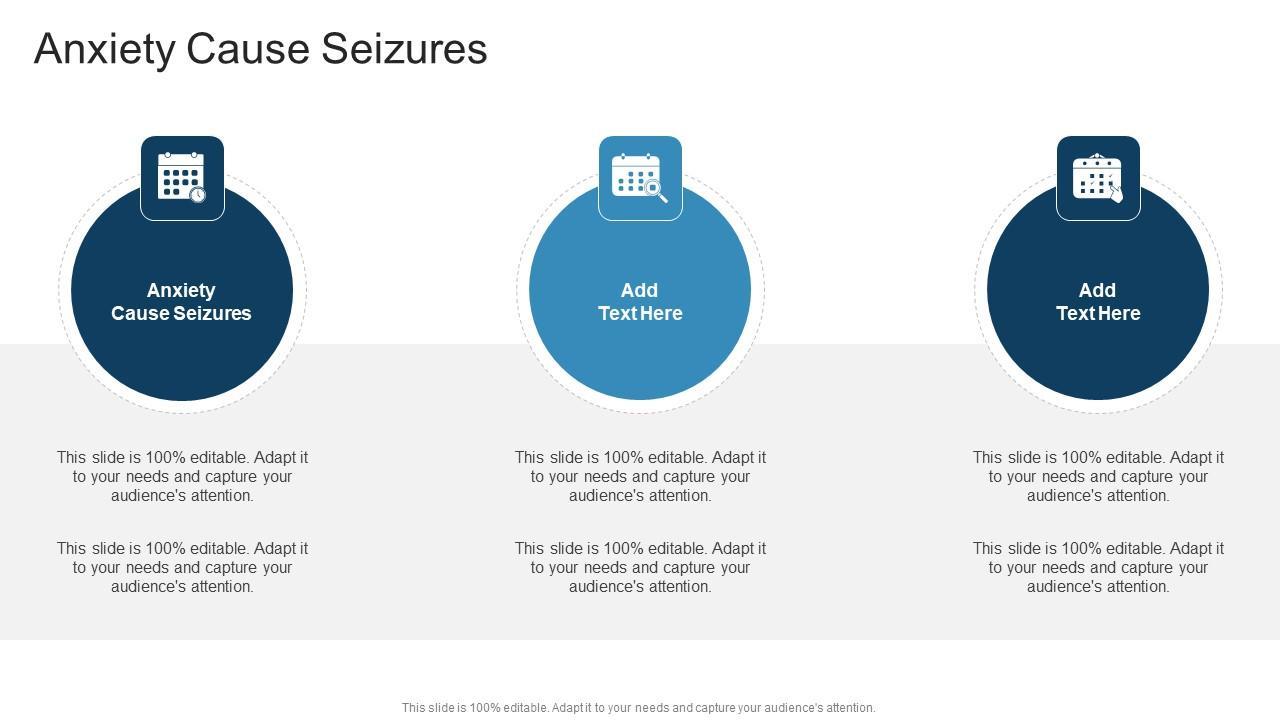 Anxiety Cause Seizures

Anxiety Cause Seizures

This slide is 100% editable. Adapt it to your needs and capture your audience's attention.

This slide is 100% editable. Adapt it to your needs and capture your audience's attention.

Add Text Here

This slide is 100% editable. Adapt it to your needs and capture your audience's attention.

This slide is 100% editable. Adapt it to your needs and capture your audience's attention.

Add Text Here

This slide is 100% editable. Adapt it to your needs and capture your audience's attention.

This slide is 100% editable. Adapt it to your needs and capture your audience's attention.

This slide is 100% editable. Adapt it to your needs and capture your audience's attention.